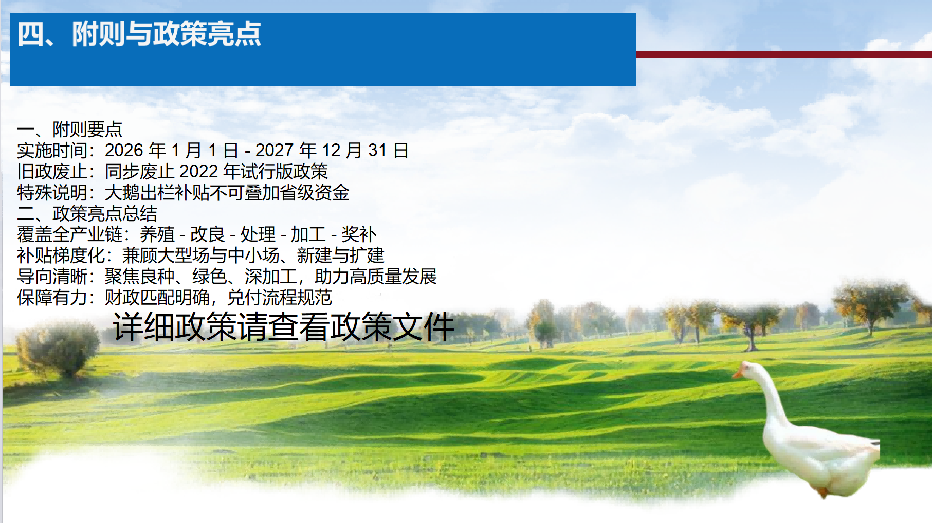 四、附则与政策亮点

一、附则要点
实施时间：2026 年 1 月 1 日 - 2027 年 12 月 31 日
旧政废止：同步废止 2022 年试行版政策
特殊说明：大鹅出栏补贴不可叠加省级资金
二、政策亮点总结
覆盖全产业链：养殖 - 改良 - 处理 - 加工 - 奖补
补贴梯度化：兼顾大型场与中小场、新建与扩建
导向清晰：聚焦良种、绿色、深加工，助力高质量发展
保障有力：财政匹配明确，兑付流程规范

详细政策请查看政策文件